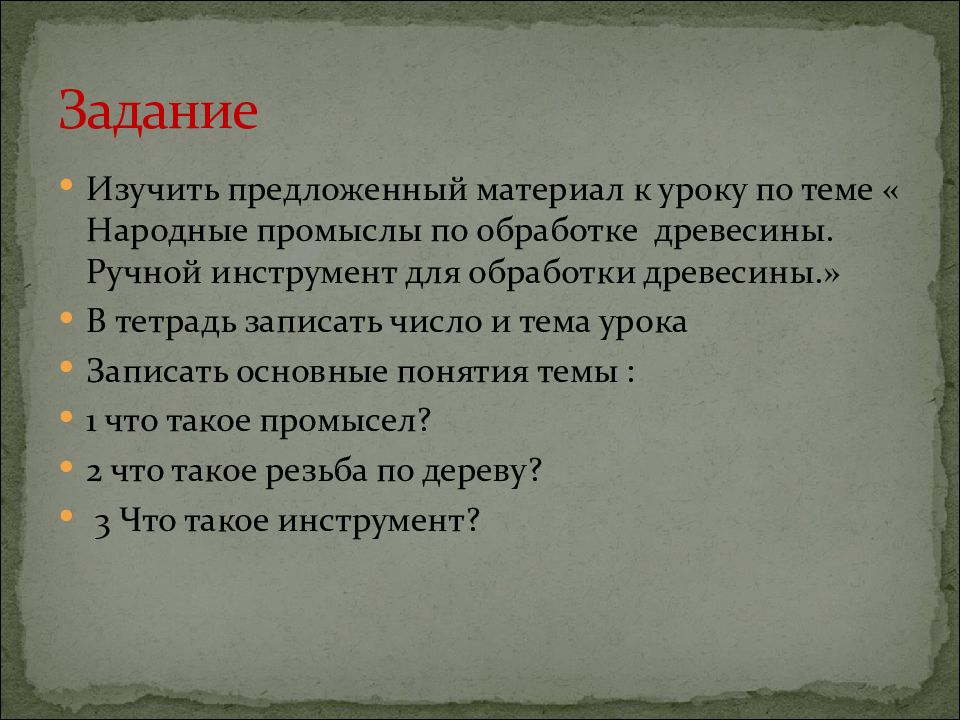 Задание

• Изучить предложенный материал к уроку по теме « Народные промыслы по обработке древесины. Ручной инструмент для обработки древесины.»
• В тетрадь записать число и тема урока
• Записать основные понятия темы :
• 1 что такое промысел?
• 2 что такое резьба по дереву?
• 3 Что такое инструмент?